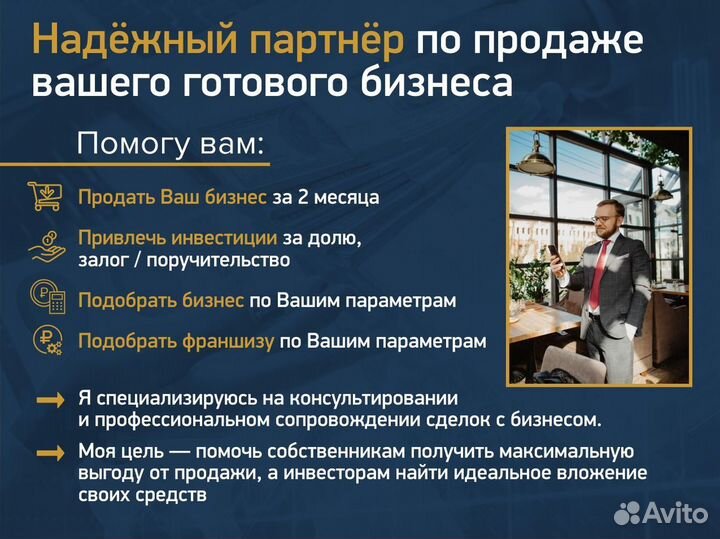 Надёжный партнёр по продаже вашего готового бизнеса

Помогу вам:

Продать Ваш бизнес за 2 месяца

Привлечь инвестиции за долю, залог / поручительство

Подобрать бизнес по Вашим параметрам

Подобрать франшизу по Вашим параметрам

Я специализируюсь на консультировании и профессиональном сопровождении сделок с бизнесом.

Моя цель — помочь собственникам получить максимальную выгоду от продажи, а инвесторам найти идеальное вложение своих средств

Avito